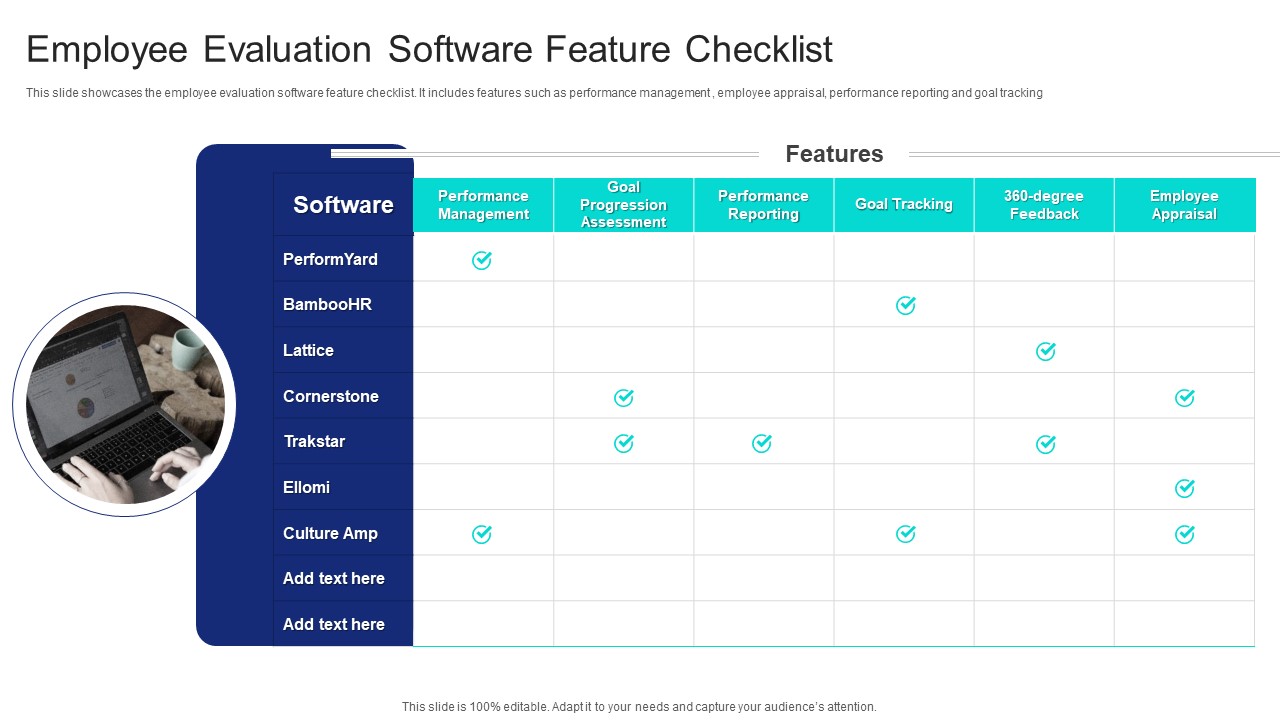 Employee Evaluation Software Feature Checklist

This slide showcases the employee evaluation software feature checklist. It includes features such as performance management , employee appraisal, performance reporting and goal tracking

Features

| Software | Performance Management | Goal Progression Assessment | Performance Reporting | Goal Tracking | 360-degree Feedback | Employee Appraisal |
|---|---|---|---|---|---|---|
| PerformYard | ✓ | | | | | |
| BambooHR | | | | ✓ | | |
| Lattice | | | | | ✓ | |
| Cornerstone | | ✓ | | | | ✓ |
| Trakstar | | ✓ | ✓ | | ✓ | |
| Ellomi | | | | | | ✓ |
| Culture Amp | ✓ | | | ✓ | | ✓ |
| Add text here | | | | | | |
| Add text here | | | | | | |

This slide is 100% editable. Adapt it to your needs and capture your audience's attention.